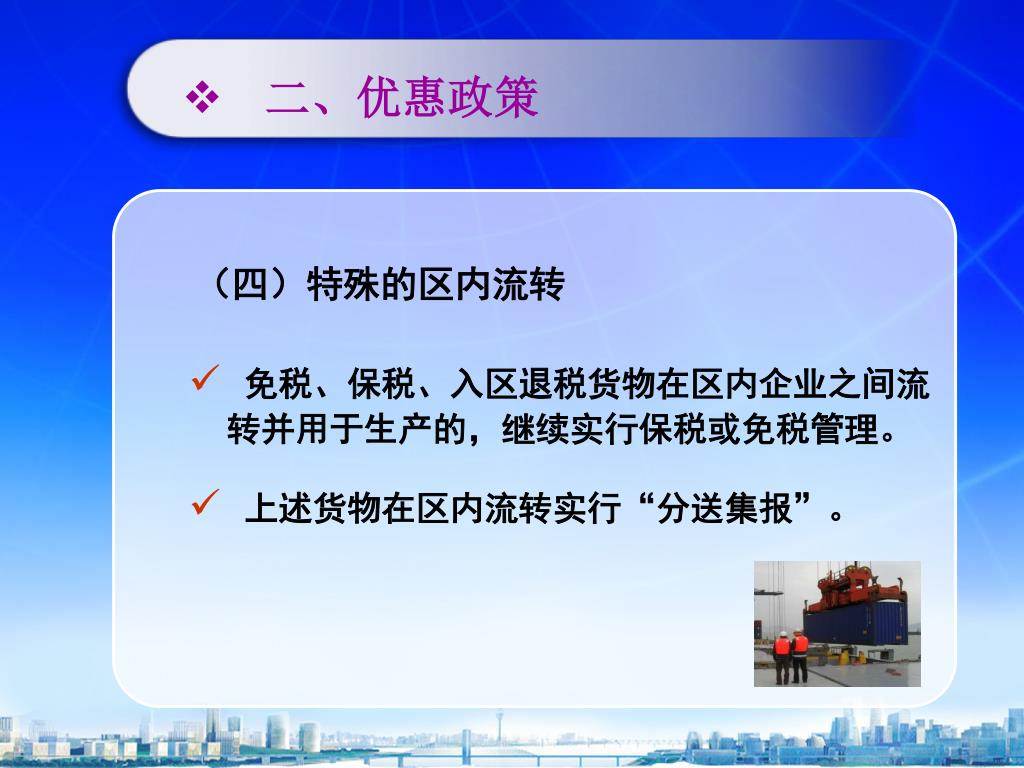 ❖ 二、优惠政策

（四）特殊的区内流转

✓ 免税、保税、入区退税货物在区内企业之间流转并用于生产的，继续实行保税或免税管理。

✓ 上述货物在区内流转实行“分送集报”。